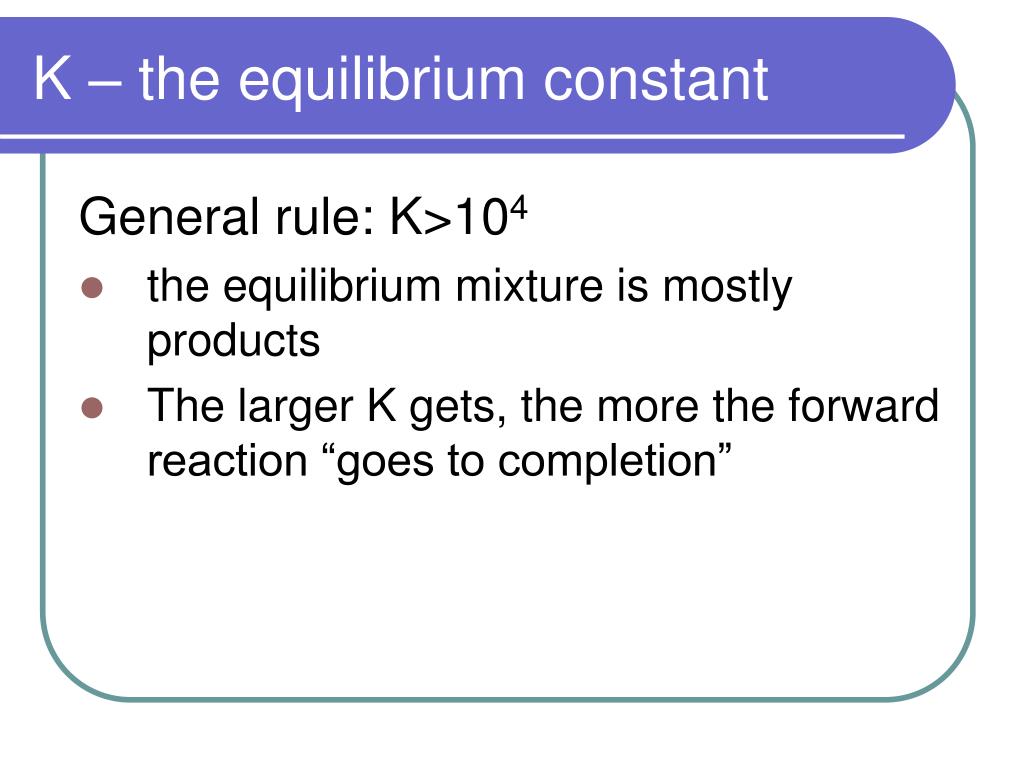 K – the equilibrium constant

General rule: $K>10^4$

- the equilibrium mixture is mostly products
- The larger K gets, the more the forward reaction “goes to completion”